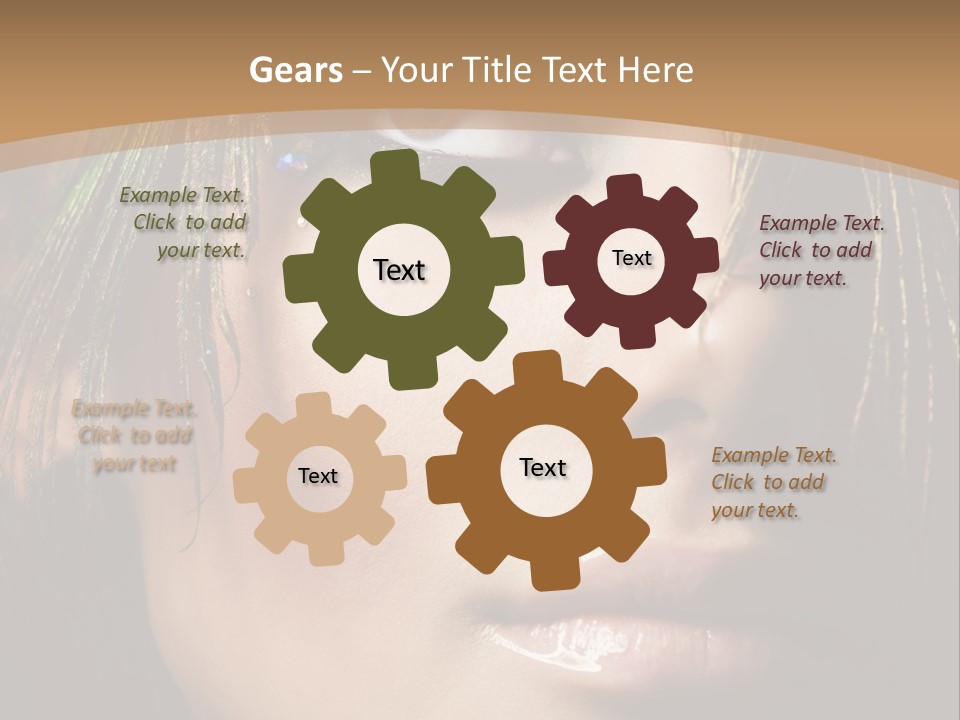 Gears – Your Title Text Here

Example Text. Click to add your text.

Text

Text

Example Text. Click to add your text.

Example Text. Click to add your text

Text

Text

Example Text. Click to add your text.